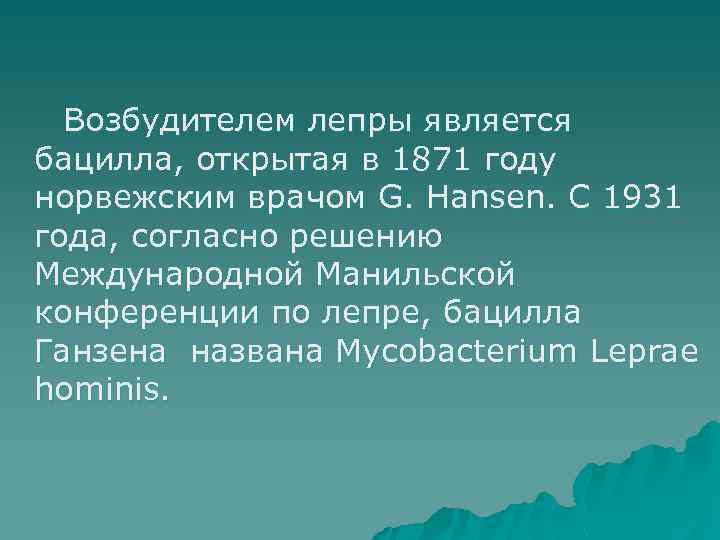 Возбудителем лепры является бацилла, открытая в 1871 году норвежским врачом G. Hansen. С 1931 года, согласно решению Международной Манильской конференции по лепре, бацилла Ганзена  названа Mycobacterium Leprae hominis.